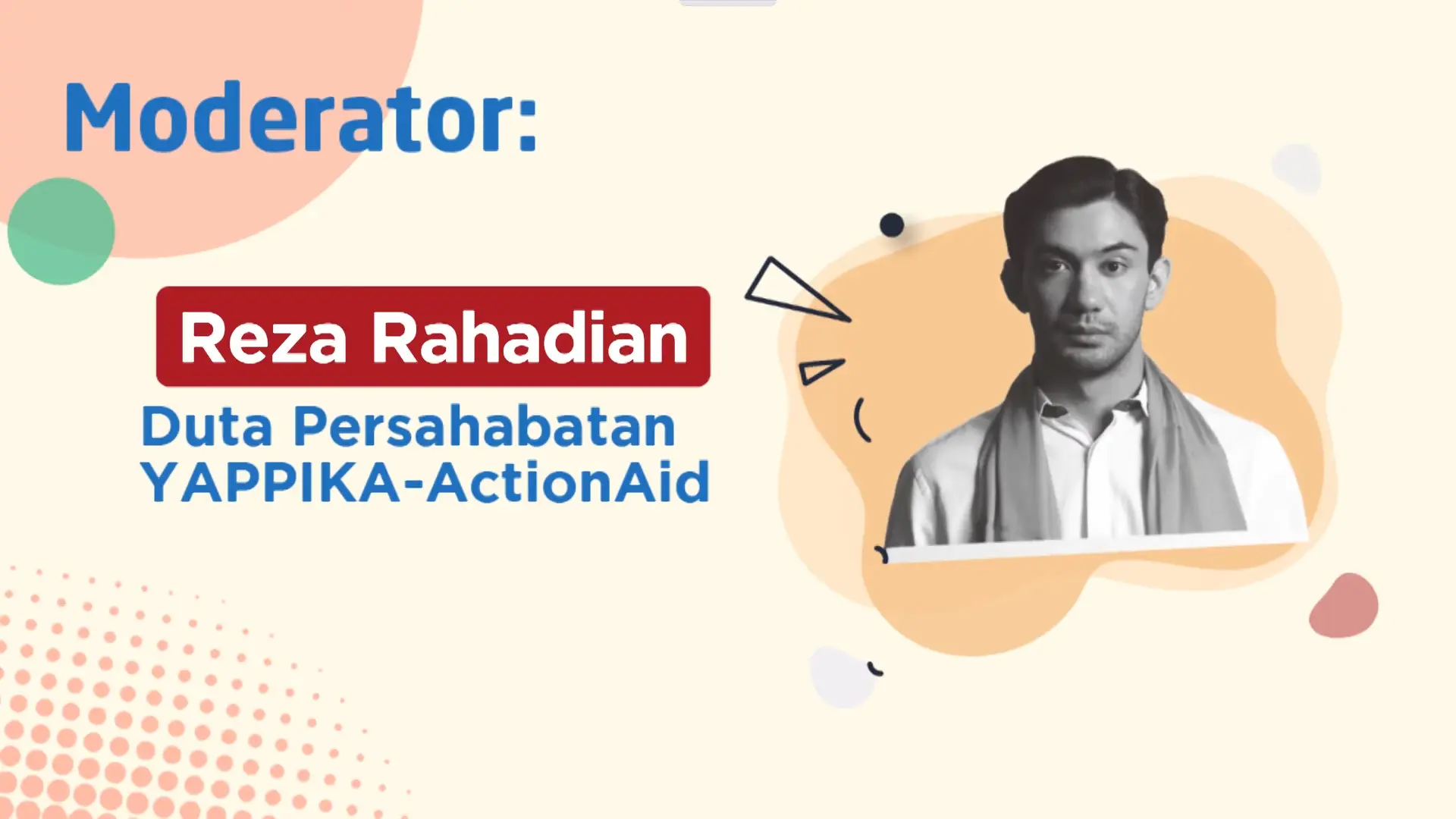 Moderator:

Reza Rahadian

Duta Persahabatan YAPPIKA-ActionAid